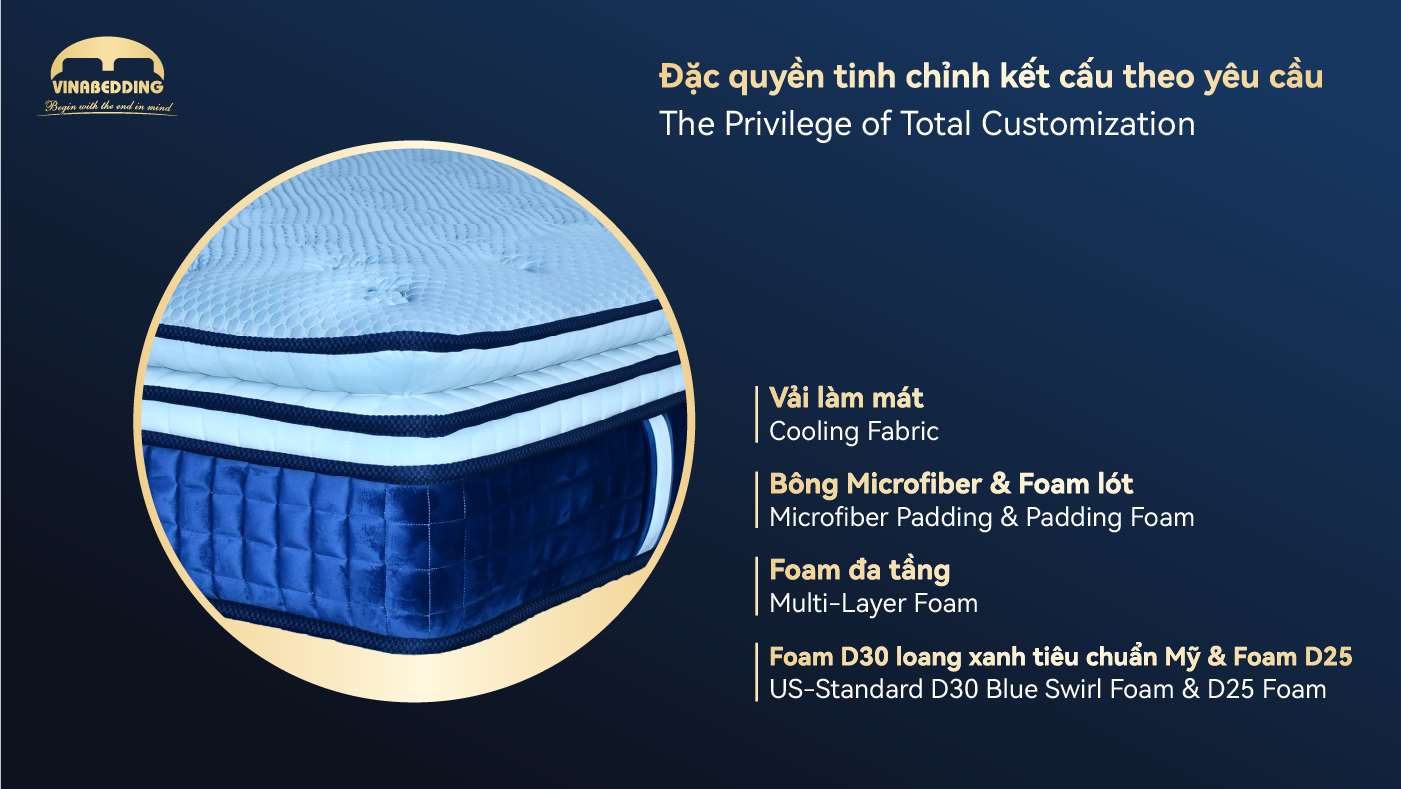 VINABEDDING
Begin with the end in mind

Đặc quyền tinh chỉnh kết cấu theo yêu cầu
The Privilege of Total Customization

Vải làm mát
Cooling Fabric

Bông Microfiber & Foam lót
Microfiber Padding & Padding Foam

Foam đa tầng
Multi-Layer Foam

Foam D30 loang xanh tiêu chuẩn Mỹ & Foam D25
US-Standard D30 Blue Swirl Foam & D25 Foam